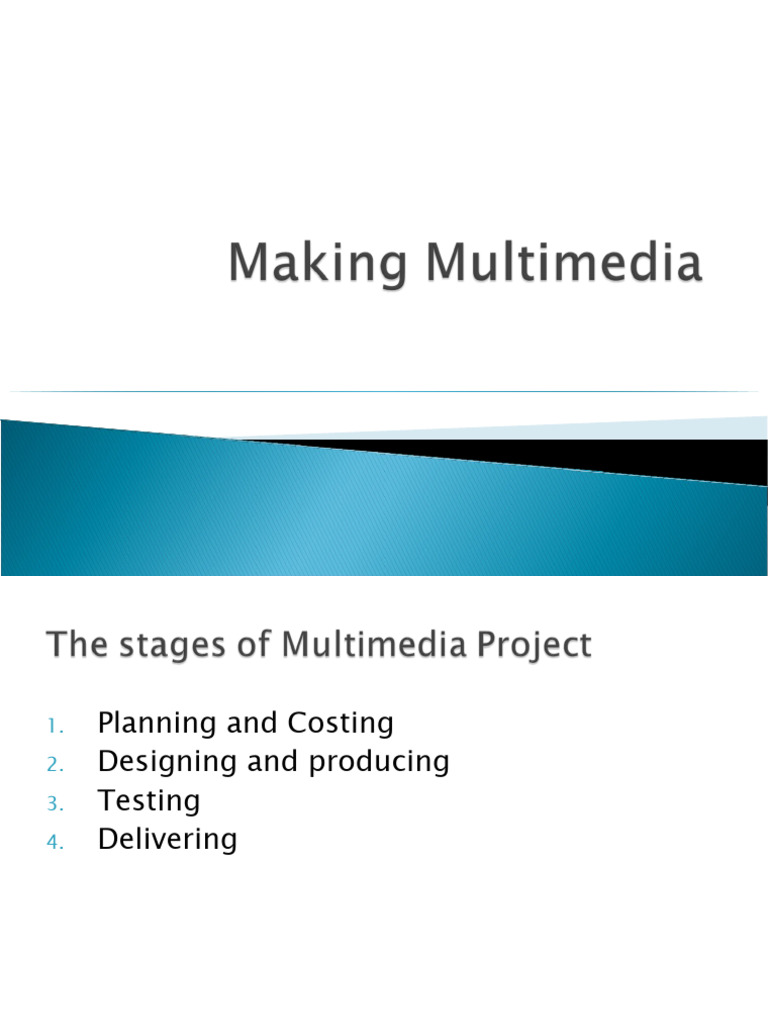 Making Multimedia

The stages of Multimedia Project

1. Planning and Costing
2. Designing and producing
3. Testing
4. Delivering